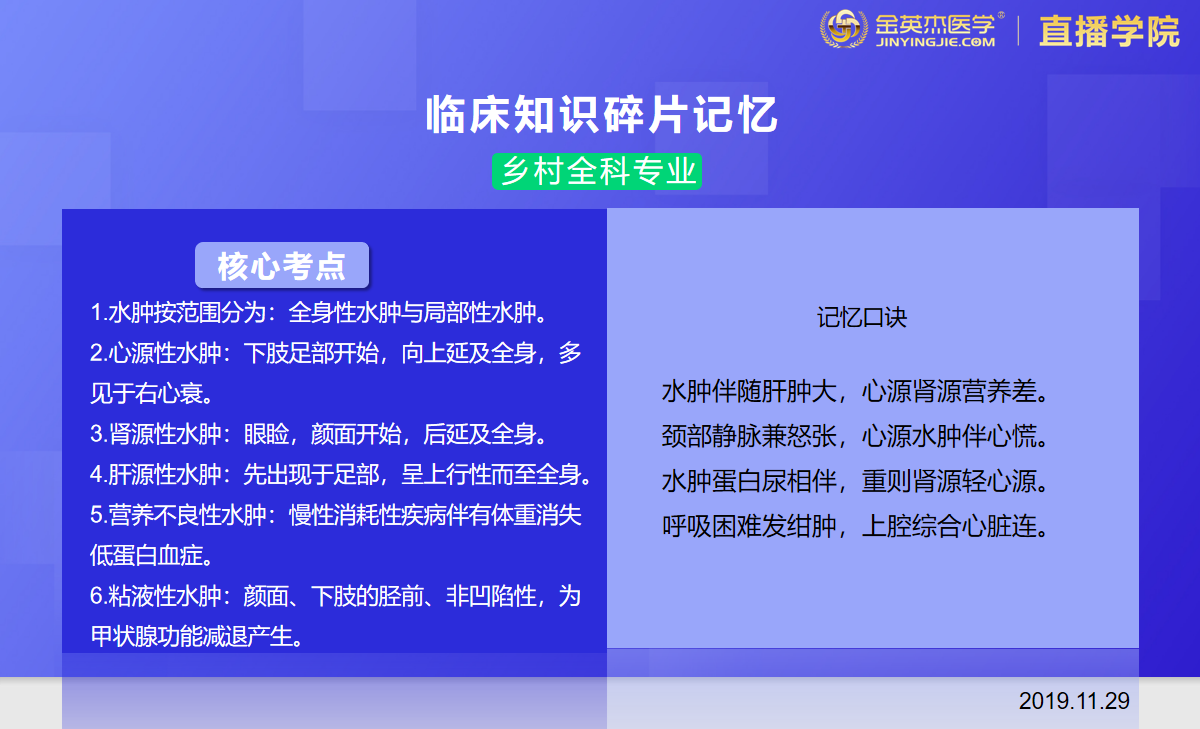 金英杰医学®
JINYINGJIE.COM
直播学院

临床知识碎片记忆

乡村全科专业

核心考点

1.水肿按范围分为：全身性水肿与局部性水肿。

2.心源性水肿：下肢足部开始，向上延及全身，多见于右心衰。

3.肾源性水肿：眼睑，颜面开始，后延及全身。

4.肝源性水肿：先出现于足部，呈上行性而至全身。

5.营养不良性水肿：慢性消耗性疾病伴有体重消失低蛋白血症。

6.粘液性水肿：颜面、下肢的胫前、非凹陷性，为甲状腺功能减退产生。

记忆口诀

水肿伴随肝肿大，心源肾源营养差。
颈部静脉兼怒张，心源水肿伴心慌。
水肿蛋白尿相伴，重则肾源轻心源。
呼吸困难发绀肿，上腔综合心脏连。

2019.11.29